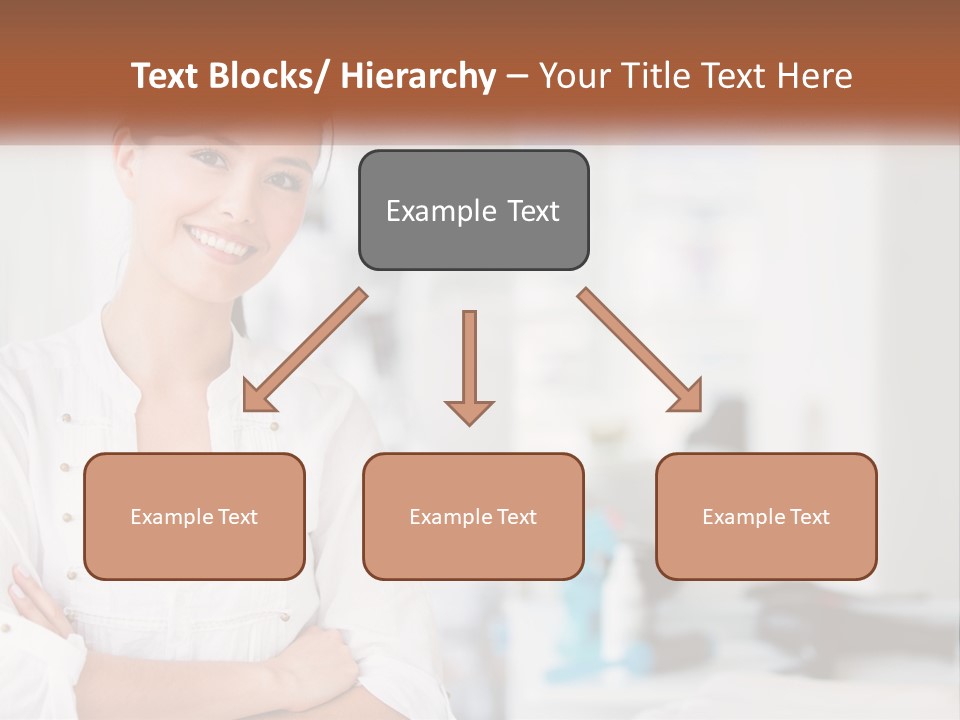 Text Blocks/ Hierarchy – Your Title Text Here

Example Text

Example Text

Example Text

Example Text